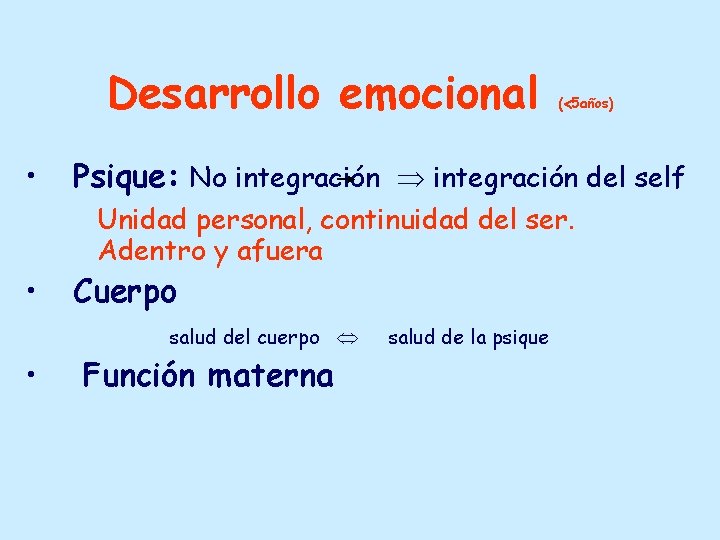 Desarrollo emocional (<5años)

• Psique: No integración $\Rightarrow$ integración del self

Unidad personal, continuidad del ser.
Adentro y afuera

• Cuerpo

salud del cuerpo $\Leftrightarrow$ salud de la psique

• Función materna